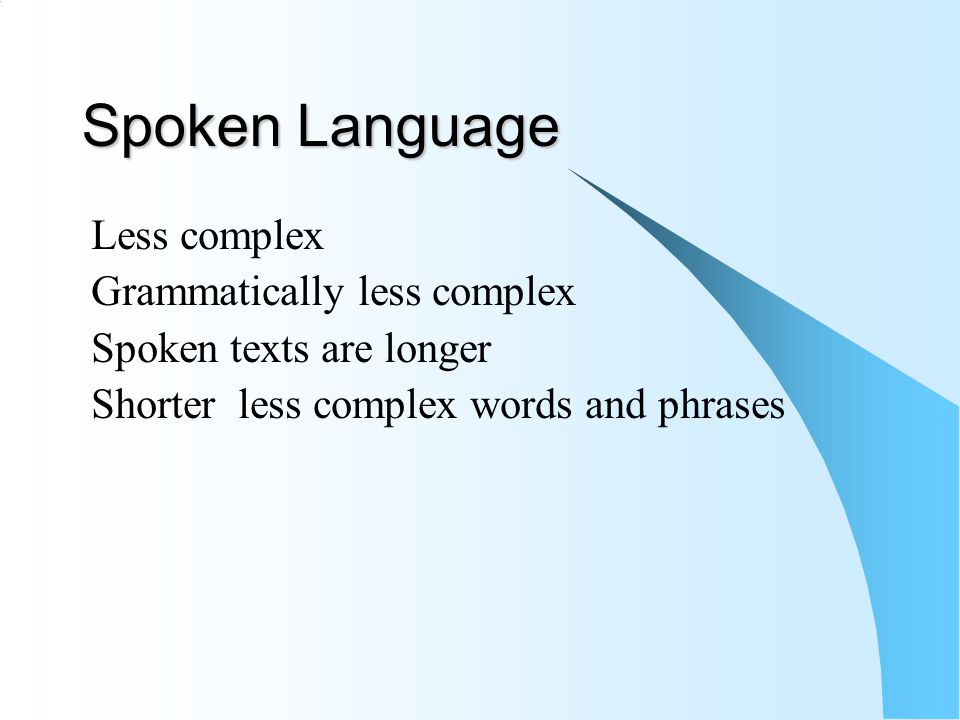 Spoken Language

Less complex
Grammatically less complex
Spoken texts are longer
Shorter  less complex words and phrases